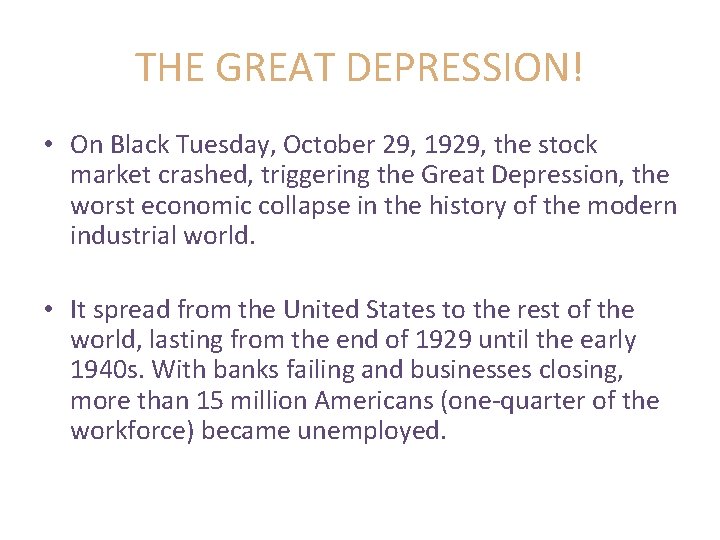 THE GREAT DEPRESSION!

• On Black Tuesday, October 29, 1929, the stock market crashed, triggering the Great Depression, the worst economic collapse in the history of the modern industrial world.

• It spread from the United States to the rest of the world, lasting from the end of 1929 until the early 1940s. With banks failing and businesses closing, more than 15 million Americans (one-quarter of the workforce) became unemployed.